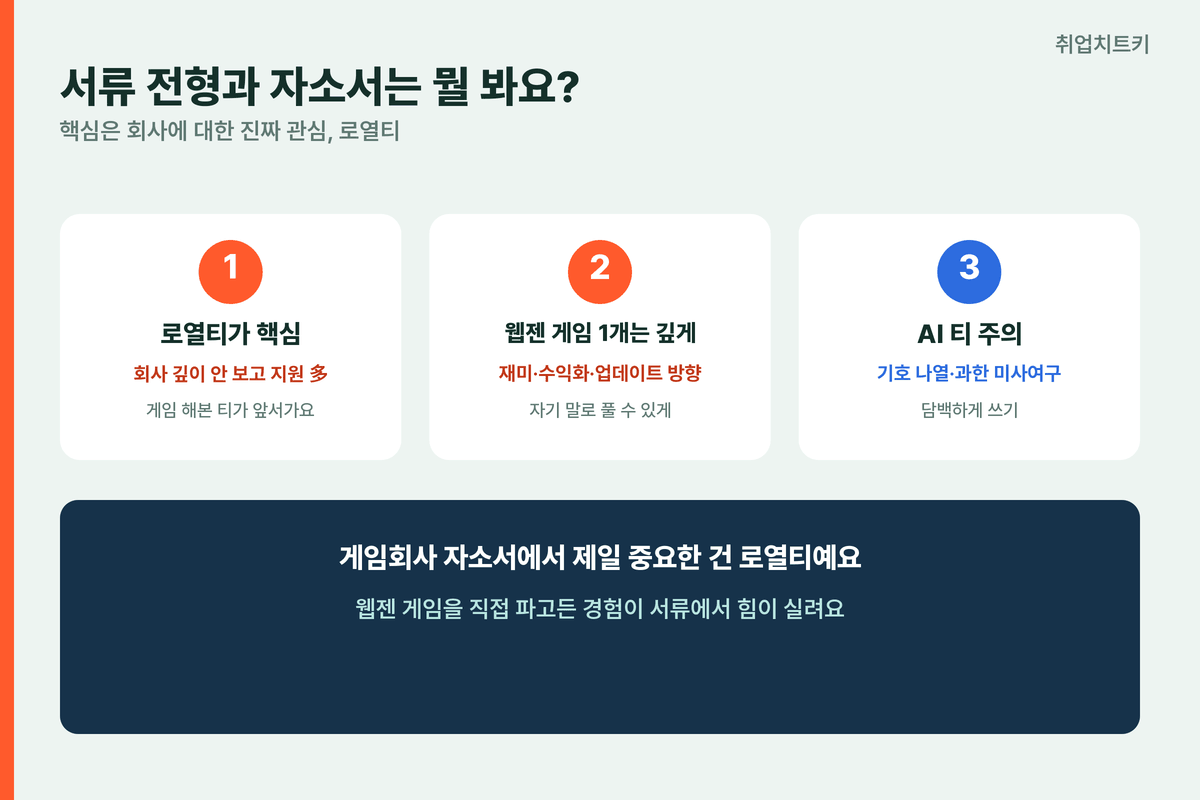 취업치트키

서류 전형과 자소서는 뭘 봐요?

핵심은 회사에 대한 진짜 관심, 로열티

1

로열티가 핵심

회사 깊이 안 보고 지원 多

게임 해본 티가 앞서가요

2

웹젠 게임 1개는 깊게

재미·수익화·업데이트 방향

자기 말로 풀 수 있게

3

AI 티 주의

기호 나열·과한 미사여구

담백하게 쓰기

게임회사 자소서에서 제일 중요한 건 로열티예요

웹젠 게임을 직접 파고든 경험이 서류에서 힘이 실려요